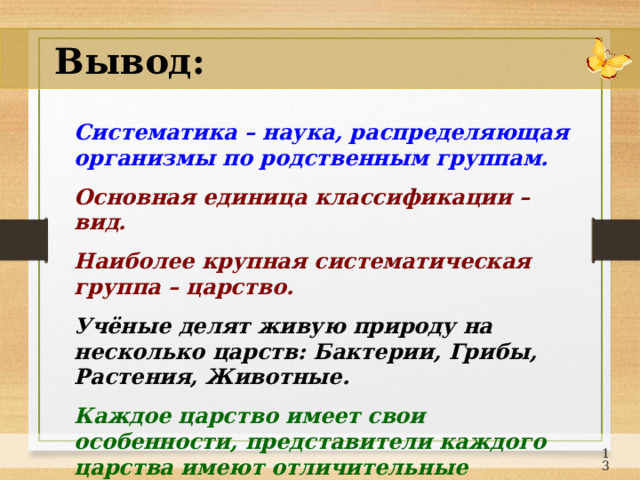 Вывод:

Систематика – наука, распределяющая организмы по родственным группам.

Основная единица классификации – вид.

Наиболее крупная систематическая группа – царство.

Учёные делят живую природу на несколько царств: Бактерии, Грибы, Растения, Животные.

Каждое царство имеет свои особенности, представители каждого царства имеют отличительные

13